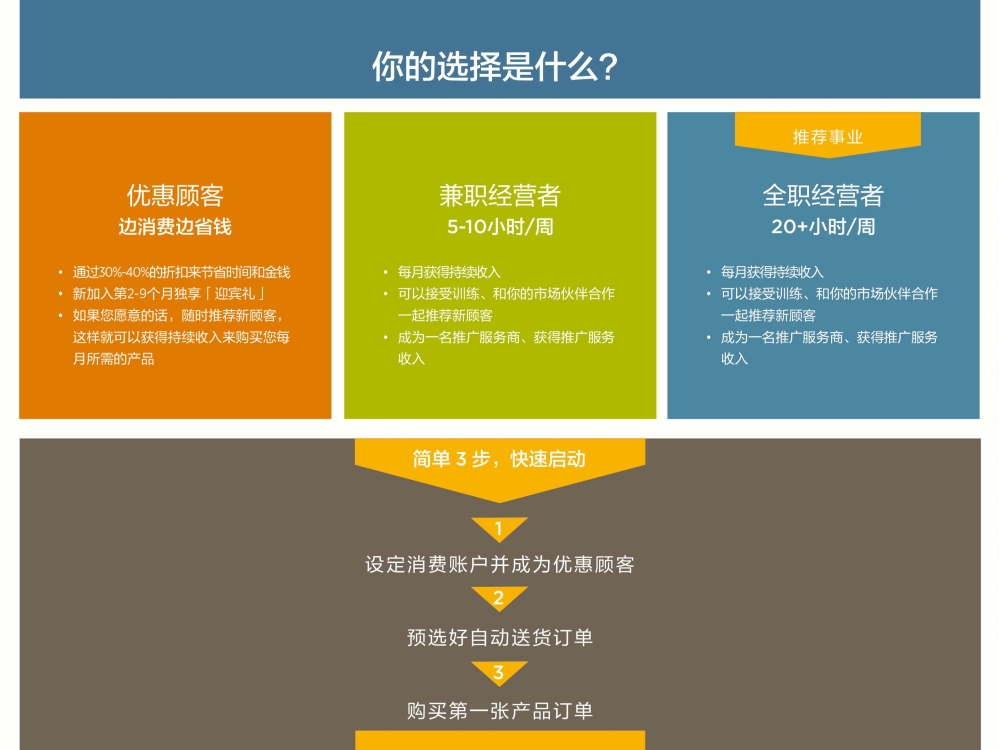 你的选择是什么？

优惠顾客
边消费边省钱

• 通过30%-40%的折扣来节省时间和金钱
• 新加入第2-9个月独享「迎宾礼」
• 如果您愿意的话，随时推荐新顾客，这样就可以获得持续收入来购买您每月所需的产品

兼职经营者
5-10小时/周

• 每月获得持续收入
• 可以接受训练、和你的市场伙伴合作一起推荐新顾客
• 成为一名推广服务商、获得推广服务收入

推荐事业

全职经营者
20+小时/周

• 每月获得持续收入
• 可以接受训练、和你的市场伙伴合作一起推荐新顾客
• 成为一名推广服务商、获得推广服务收入

简单 3 步，快速启动

1
设定消费账户并成为优惠顾客

2
预选好自动送货订单

3
购买第一张产品订单